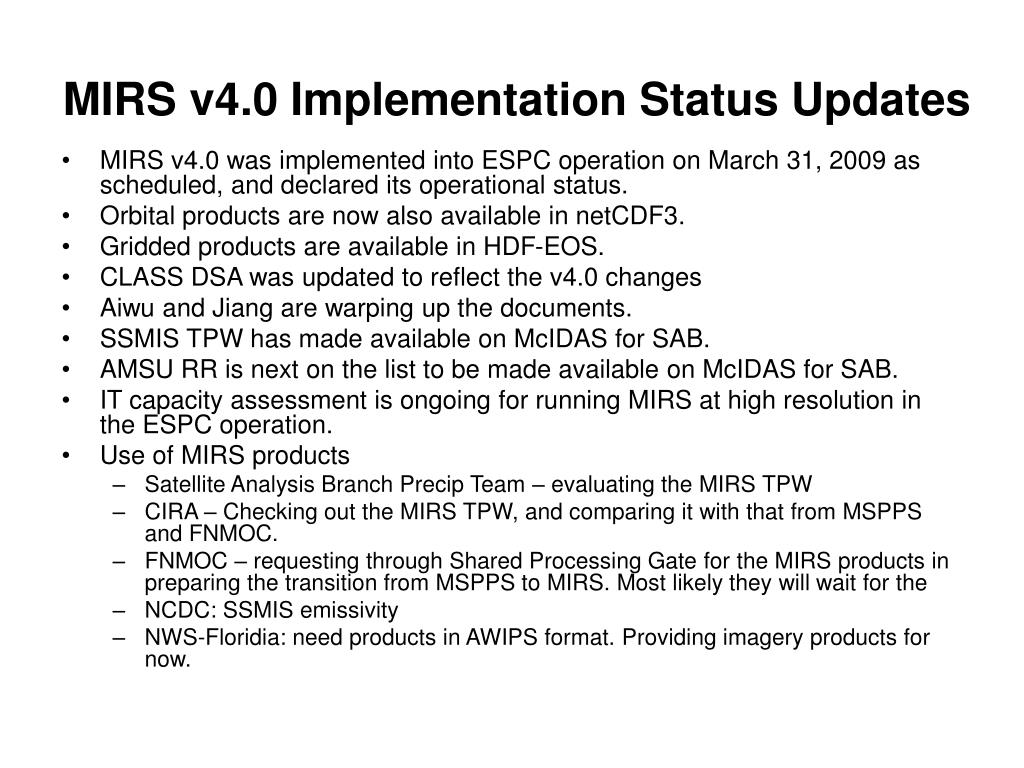 MIRS v4.0 Implementation Status Updates

• MIRS v4.0 was implemented into ESPC operation on March 31, 2009 as scheduled, and declared its operational status.
• Orbital products are now also available in netCDF3.
• Gridded products are available in HDF-EOS.
• CLASS DSA was updated to reflect the v4.0 changes
• Aiwu and Jiang are warping up the documents.
• SSMIS TPW has made available on McIDAS for SAB.
• AMSU RR is next on the list to be made available on McIDAS for SAB.
• IT capacity assessment is ongoing for running MIRS at high resolution in the ESPC operation.
• Use of MIRS products
– Satellite Analysis Branch Precip Team – evaluating the MIRS TPW
– CIRA – Checking out the MIRS TPW, and comparing it with that from MSPPS and FNMOC.
– FNMOC – requesting through Shared Processing Gate for the MIRS products in preparing the transition from MSPPS to MIRS. Most likely they will wait for the
– NCDC: SSMIS emissivity
– NWS-Floridia: need products in AWIPS format. Providing imagery products for now.